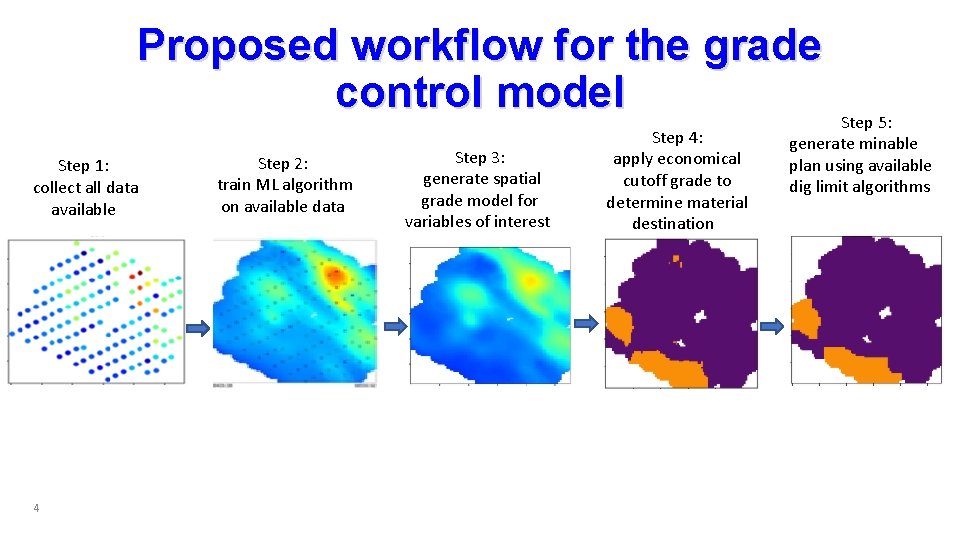 Proposed workflow for the grade control model

Step 1:
collect all data available

Step 2:
train ML algorithm on available data

Step 3:
generate spatial grade model for variables of interest

Step 4:
apply economical cutoff grade to determine material destination

Step 5:
generate minable plan using available dig limit algorithms

4